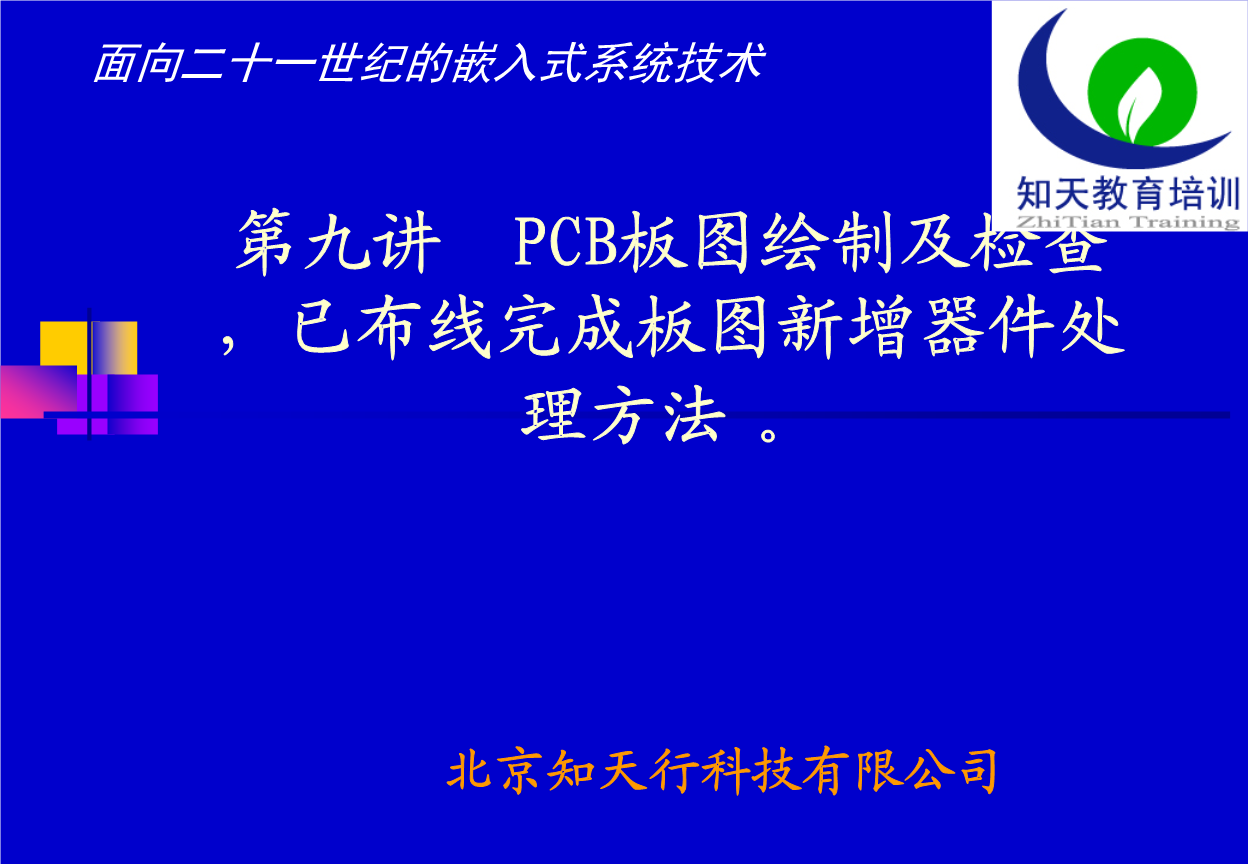 面向二十一世纪的嵌入式系统技术

知天教育培训
ZhiTian Training

第九讲 PCB板图绘制及检查，已布线完成板图新增器件处理方法 。

北京知天行科技有限公司